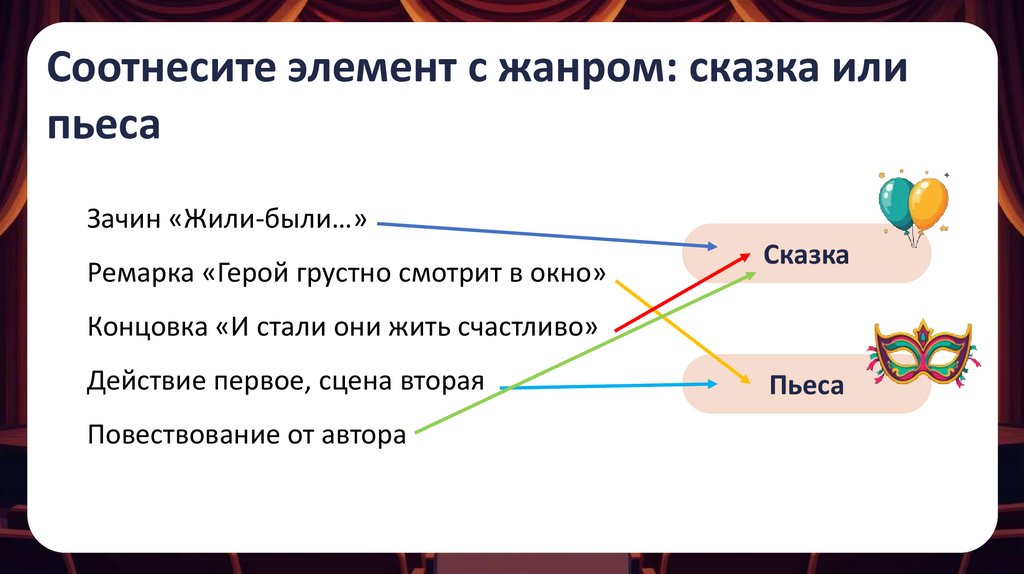 Соотнесите элемент с жанром: сказка или пьеса

Зачин «Жили-были…»

Ремарка «Герой грустно смотрит в окно»

Концовка «И стали они жить счастливо»

Действие первое, сцена вторая

Повествование от автора

Сказка

Пьеса